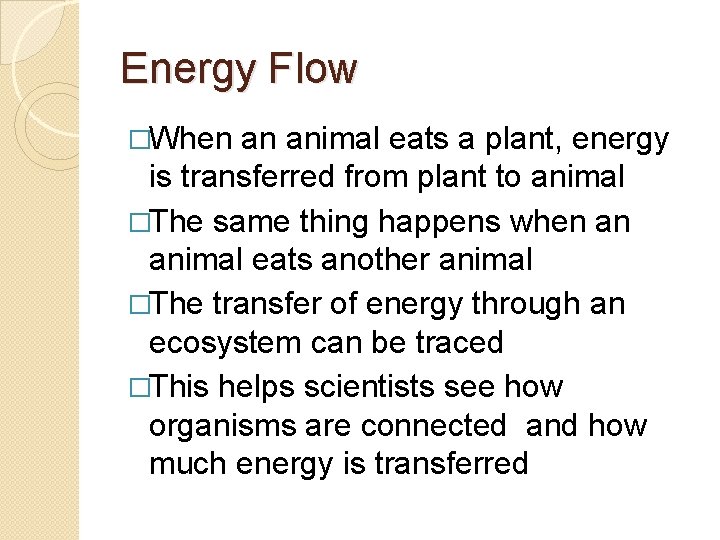 Energy Flow

□When an animal eats a plant, energy is transferred from plant to animal

□The same thing happens when an animal eats another animal

□The transfer of energy through an ecosystem can be traced

□This helps scientists see how organisms are connected  and how much energy is transferred